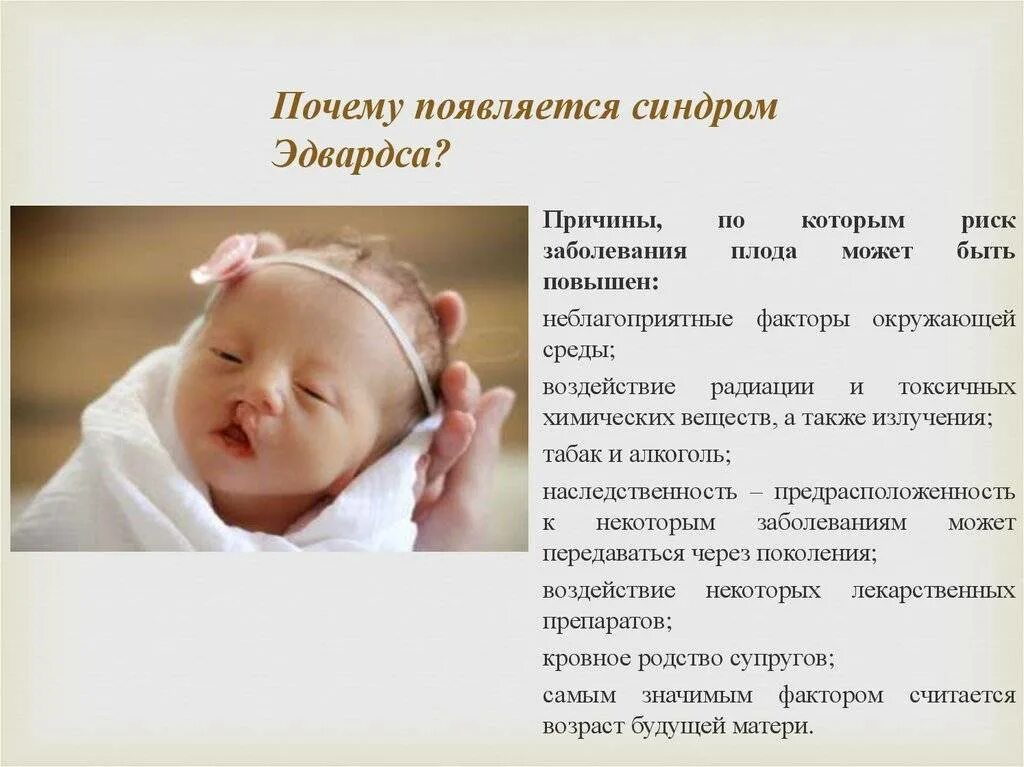 Почему появляется синдром Эдвардса?

Причины, по которым риск заболевания плода может быть повышен:

неблагоприятные факторы окружающей среды;

воздействие радиации и токсичных химических веществ, а также излучения;

табак и алкоголь;

наследственность – предрасположенность к некоторым заболеваниям может передаваться через поколения;

воздействие некоторых лекарственных препаратов;

кровное родство супругов;

самым значимым фактором считается возраст будущей матери.